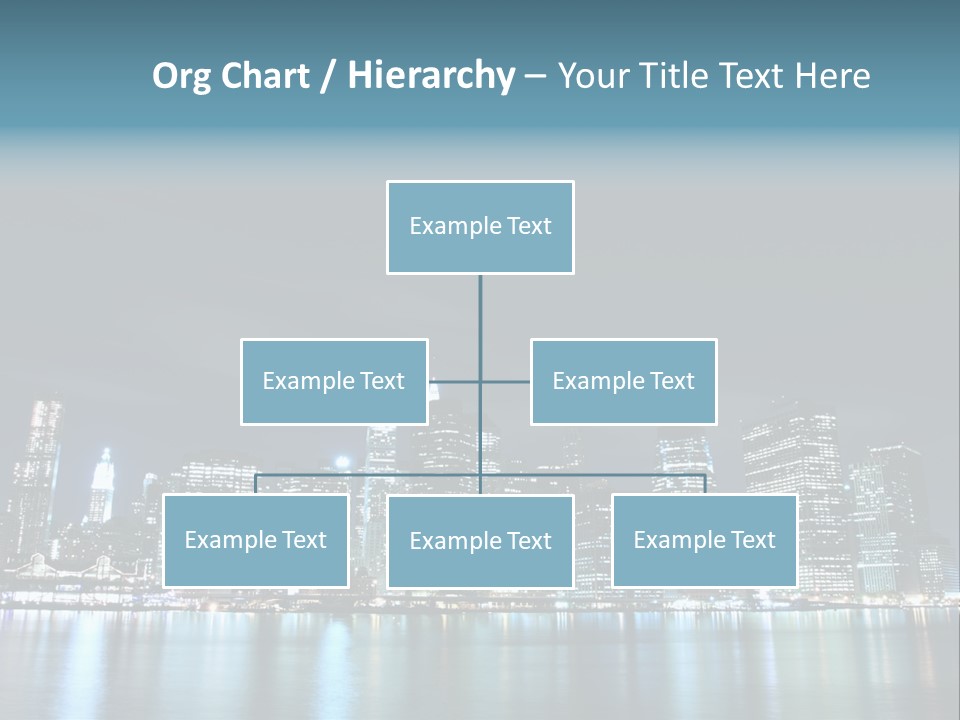 Org Chart / Hierarchy – Your Title Text Here

Example Text

Example Text

Example Text

Example Text

Example Text

Example Text